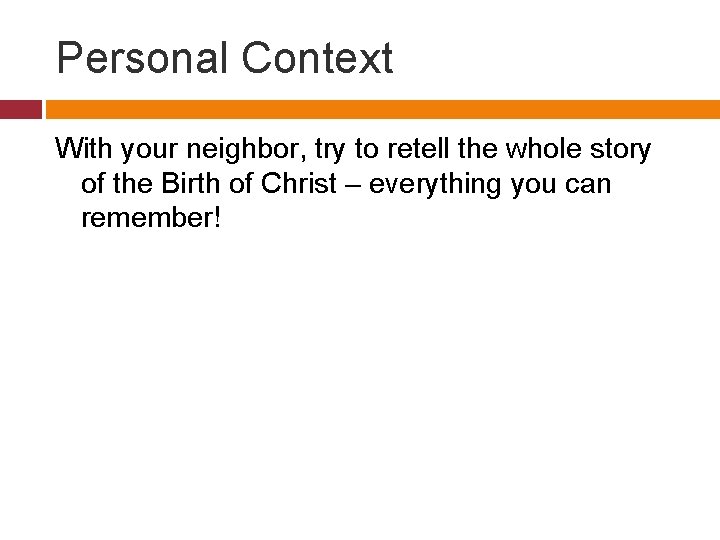 Personal Context

With your neighbor, try to retell the whole story of the Birth of Christ – everything you can remember!